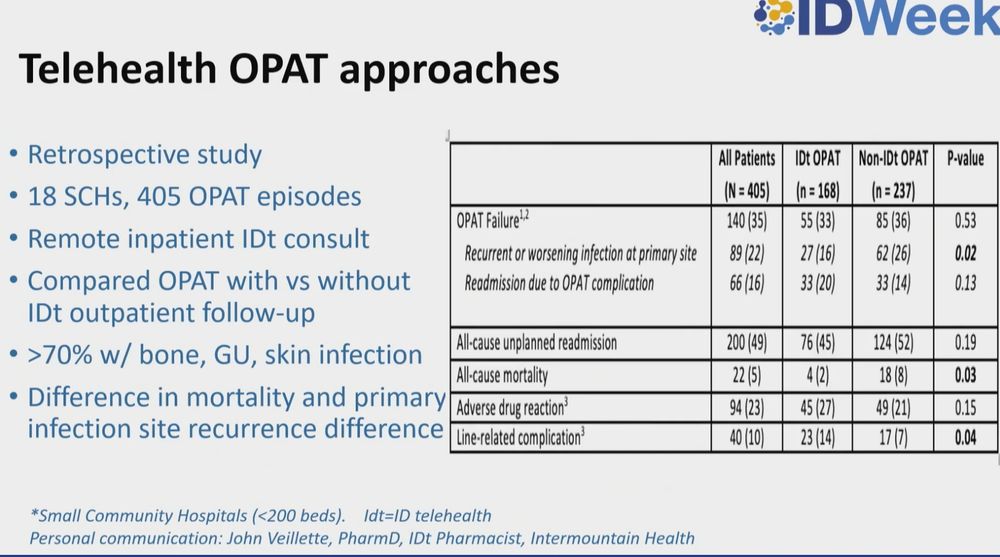 IDWeek

Telehealth OPAT approaches

• Retrospective study
• 18 SCHs, 405 OPAT episodes
• Remote inpatient IDt consult
• Compared OPAT with vs without IDt outpatient follow-up
• >70% w/ bone, GU, skin infection
• Difference in mortality and primary infection site recurrence difference

| | All Patients (N = 405) | IDt OPAT (n = 168) | Non-IDt OPAT (n = 237) | P-value |
|---|---|---|---|---|
| OPAT Failure$^{1,2}$ | 140 (35) | 55 (33) | 85 (36) | 0.53 |
| Recurrent or worsening infection at primary site | 89 (22) | 27 (16) | 62 (26) | 0.02 |
| Readmission due to OPAT complication | 66 (16) | 33 (20) | 33 (14) | 0.13 |
| All-cause unplanned readmission | 200 (49) | 76 (45) | 124 (52) | 0.19 |
| All-cause mortality | 22 (5) | 4 (2) | 18 (8) | 0.03 |
| Adverse drug reaction$^{3}$ | 94 (23) | 45 (27) | 49 (21) | 0.15 |
| Line-related complication$^{3}$ | 40 (10) | 23 (14) | 17 (7) | 0.04 |

*Small Community Hospitals (<200 beds). Idt=ID telehealth
Personal communication: John Veillette, PharmD, IDt Pharmacist, Intermountain Health